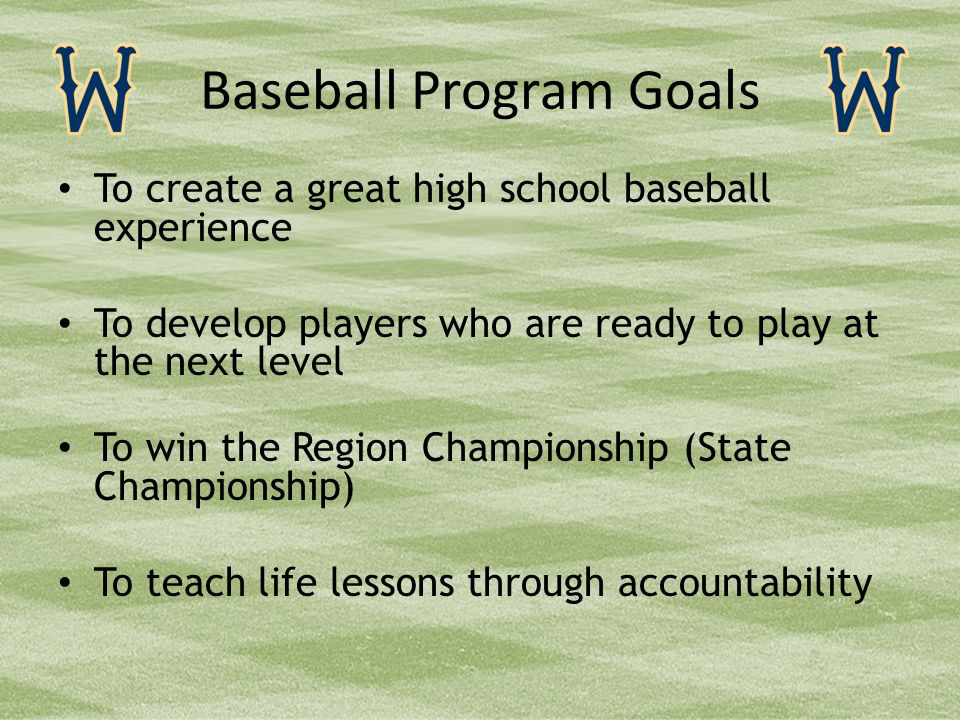 W Baseball Program Goals W

• To create a great high school baseball experience

• To develop players who are ready to play at the next level

• To win the Region Championship (State Championship)

• To teach life lessons through accountability